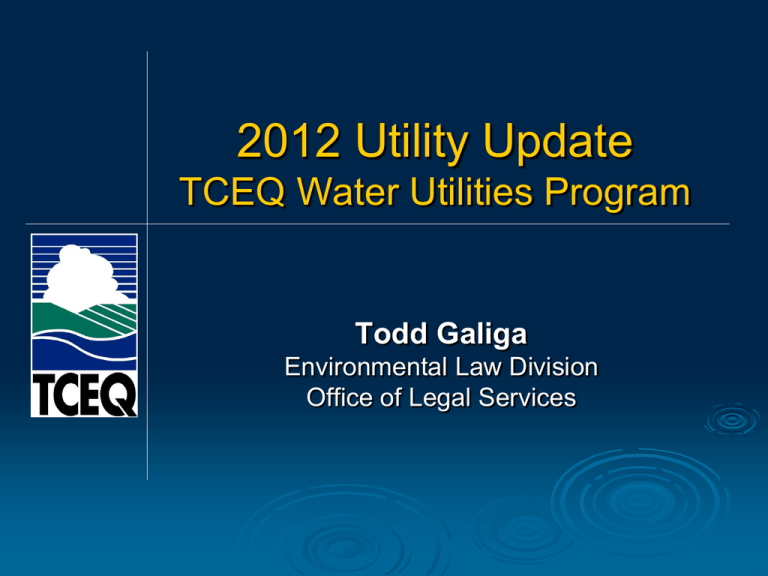 2012 Utility Update
TCEQ Water Utilities Program

TCEQ

Todd Galiga
Environmental Law Division
Office of Legal Services